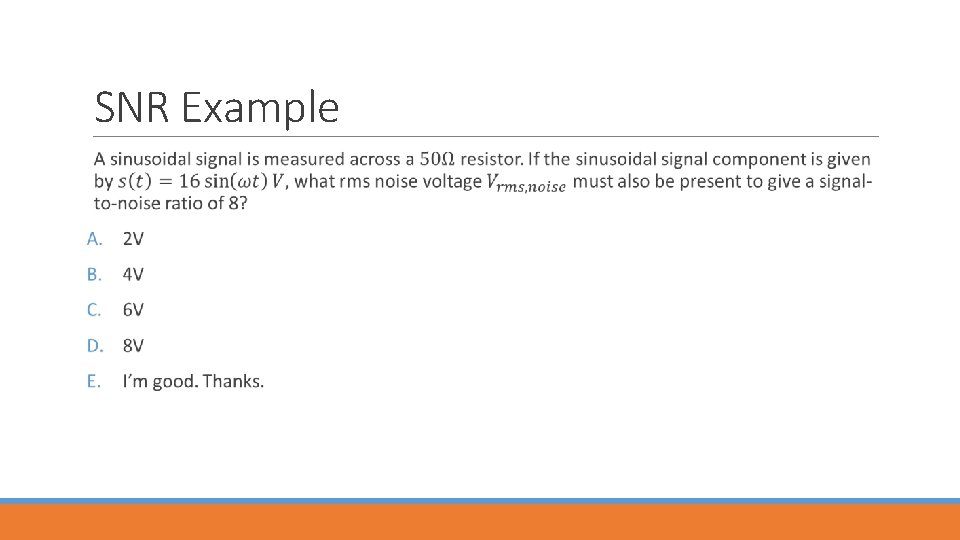 SNR Example

A sinusoidal signal is measured across a $50\Omega$ resistor. If the sinusoidal signal component is given by $s(t) = 16\sin(\omega t)\,V$, what rms noise voltage $V_{rms,noise}$ must also be present to give a signal-to-noise ratio of 8?

A. 2V

B. 4V

C. 6V

D. 8V

E. I'm good. Thanks.